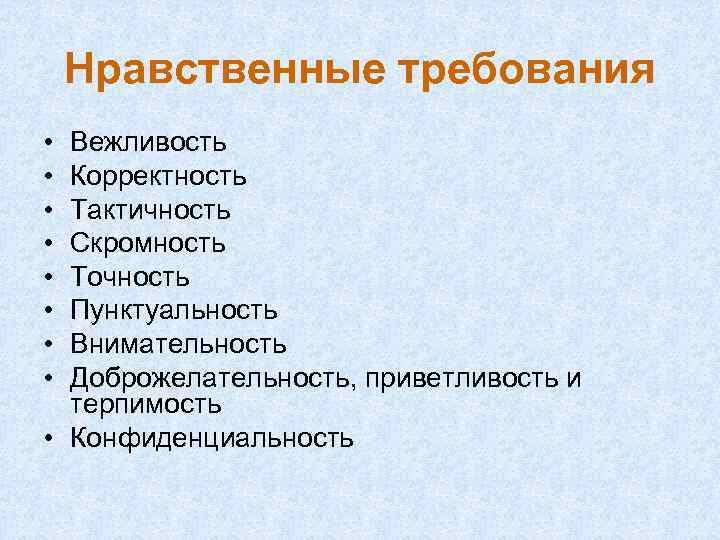 Нравственные требования

• Вежливость
• Корректность
• Тактичность
• Скромность
• Точность
• Пунктуальность
• Внимательность
• Доброжелательность, приветливость и терпимость
• Конфиденциальность